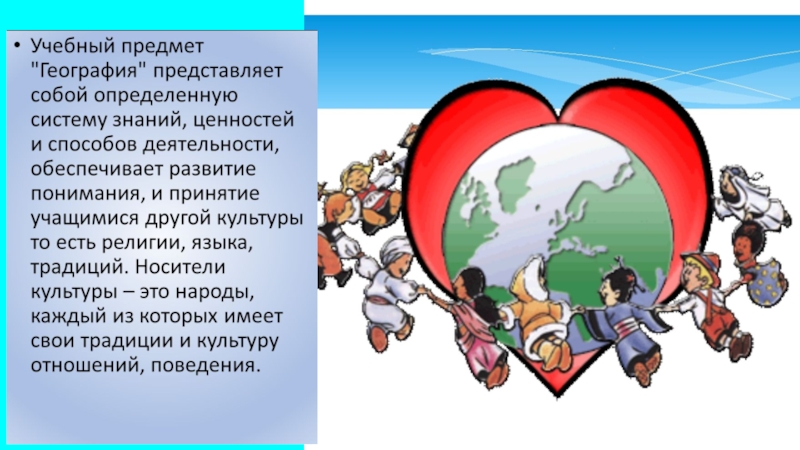 • Учебный предмет "География" представляет собой определенную систему знаний, ценностей и способов деятельности, обеспечивает развитие понимания, и принятие учащимися другой культуры то есть религии, языка, традиций. Носители культуры – это народы, каждый из которых имеет свои традиции и культуру отношений, поведения.